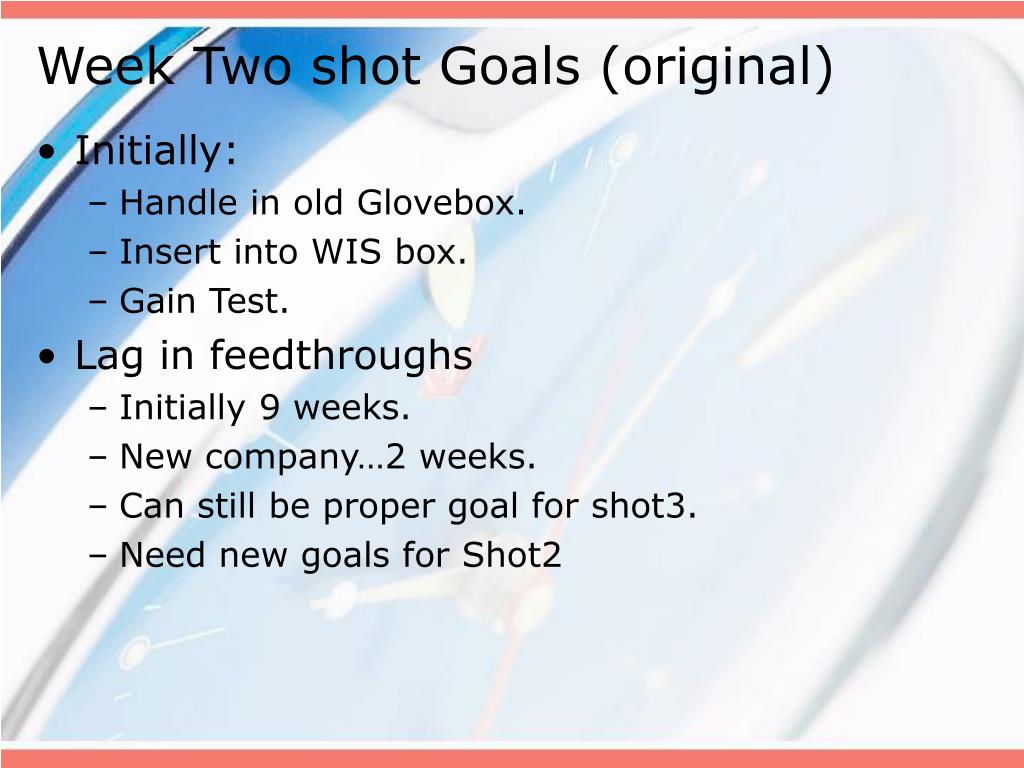 Week Two shot Goals (original)

• Initially:
 – Handle in old Glovebox.
 – Insert into WIS box.
 – Gain Test.
• Lag in feedthroughs
 – Initially 9 weeks.
 – New company…2 weeks.
 – Can still be proper goal for shot3.
 – Need new goals for Shot2